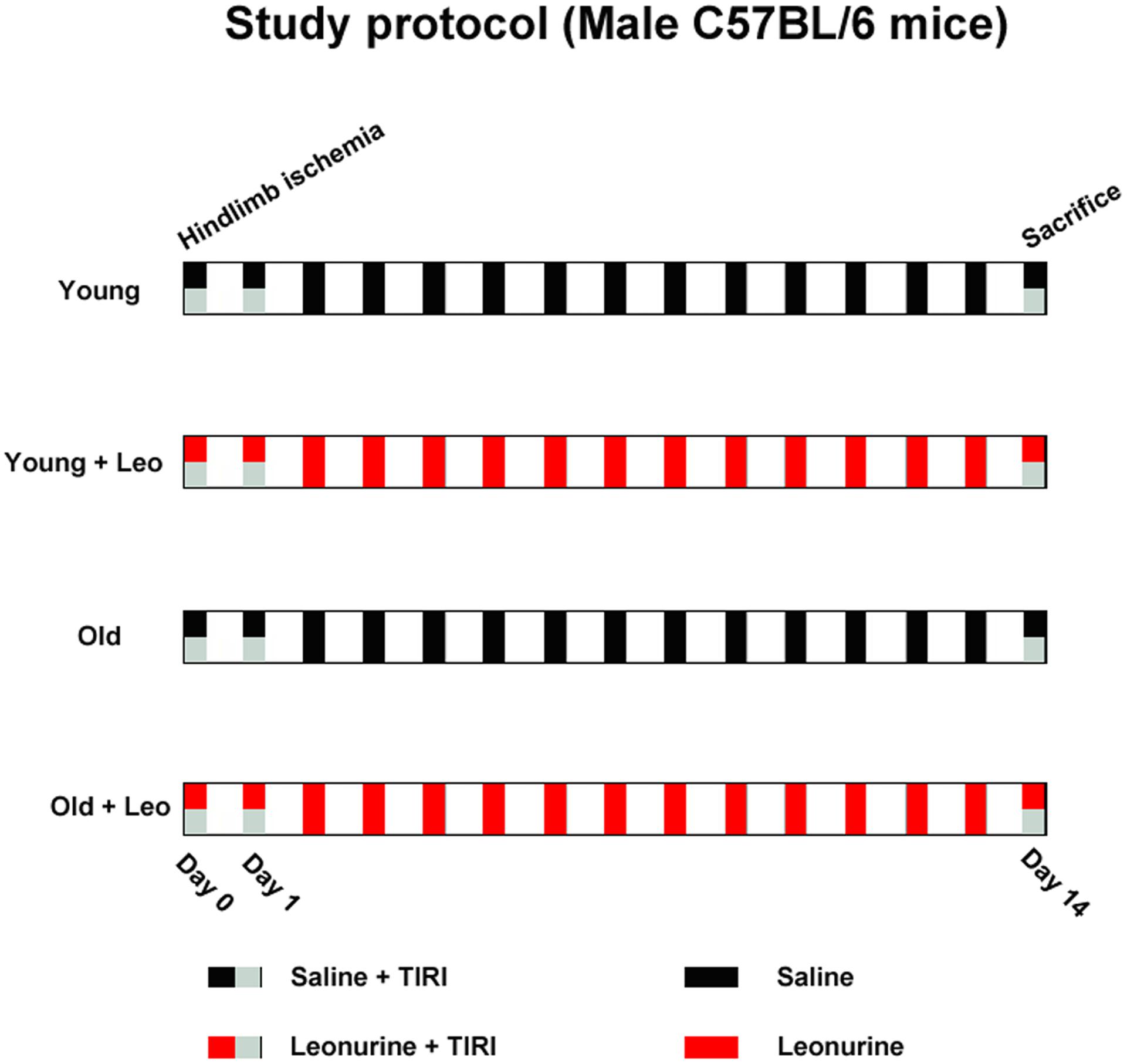 Study protocol (Male C57BL/6 mice)

Hindlimb ischemia

Sacrifice

Young

Young + Leo

Old

Old + Leo

Day 0

Day 1

Day 14

Saline + TIRI

Saline

Leonurine + TIRI

Leonurine